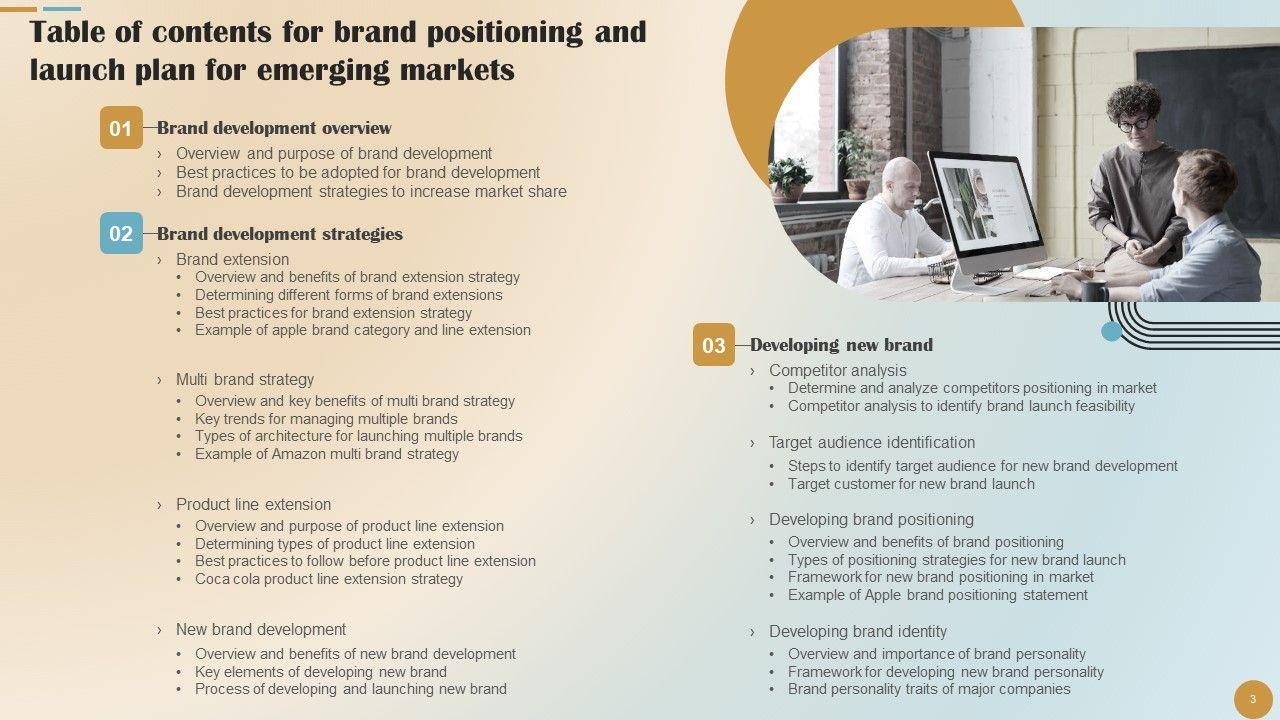 Table of contents for brand positioning and launch plan for emerging markets

01 Brand development overview
› Overview and purpose of brand development
› Best practices to be adopted for brand development
› Brand development strategies to increase market share

02 Brand development strategies
› Brand extension
• Overview and benefits of brand extension strategy
• Determining different forms of brand extensions
• Best practices for brand extension strategy
• Example of apple brand category and line extension

› Multi brand strategy
• Overview and key benefits of multi brand strategy
• Key trends for managing multiple brands
• Types of architecture for launching multiple brands
• Example of Amazon multi brand strategy

› Product line extension
• Overview and purpose of product line extension
• Determining types of product line extension
• Best practices to follow before product line extension
• Coca cola product line extension strategy

› New brand development
• Overview and benefits of new brand development
• Key elements of developing new brand
• Process of developing and launching new brand

03 Developing new brand
› Competitor analysis
• Determine and analyze competitors positioning in market
• Competitor analysis to identify brand launch feasibility

› Target audience identification
• Steps to identify target audience for new brand development
• Target customer for new brand launch

› Developing brand positioning
• Overview and benefits of brand positioning
• Types of positioning strategies for new brand launch
• Framework for new brand positioning in market
• Example of Apple brand positioning statement

› Developing brand identity
• Overview and importance of brand personality
• Framework for developing new brand personality
• Brand personality traits of major companies

3